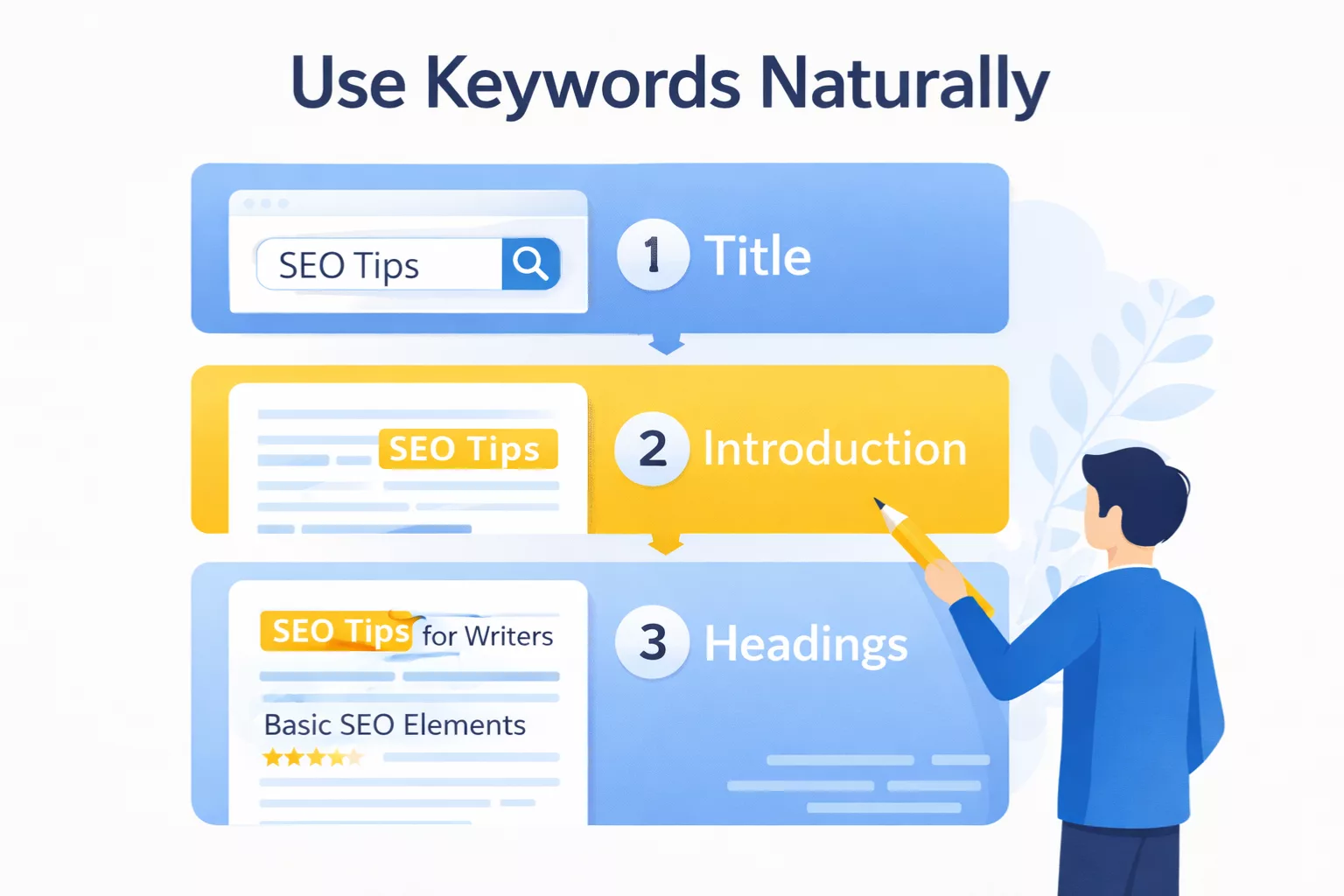 Use Keywords Naturally

SEO Tips

1 Title

SEO Tips

2 Introduction

SEO Tips for Writers

Basic SEO Elements

3 Headings